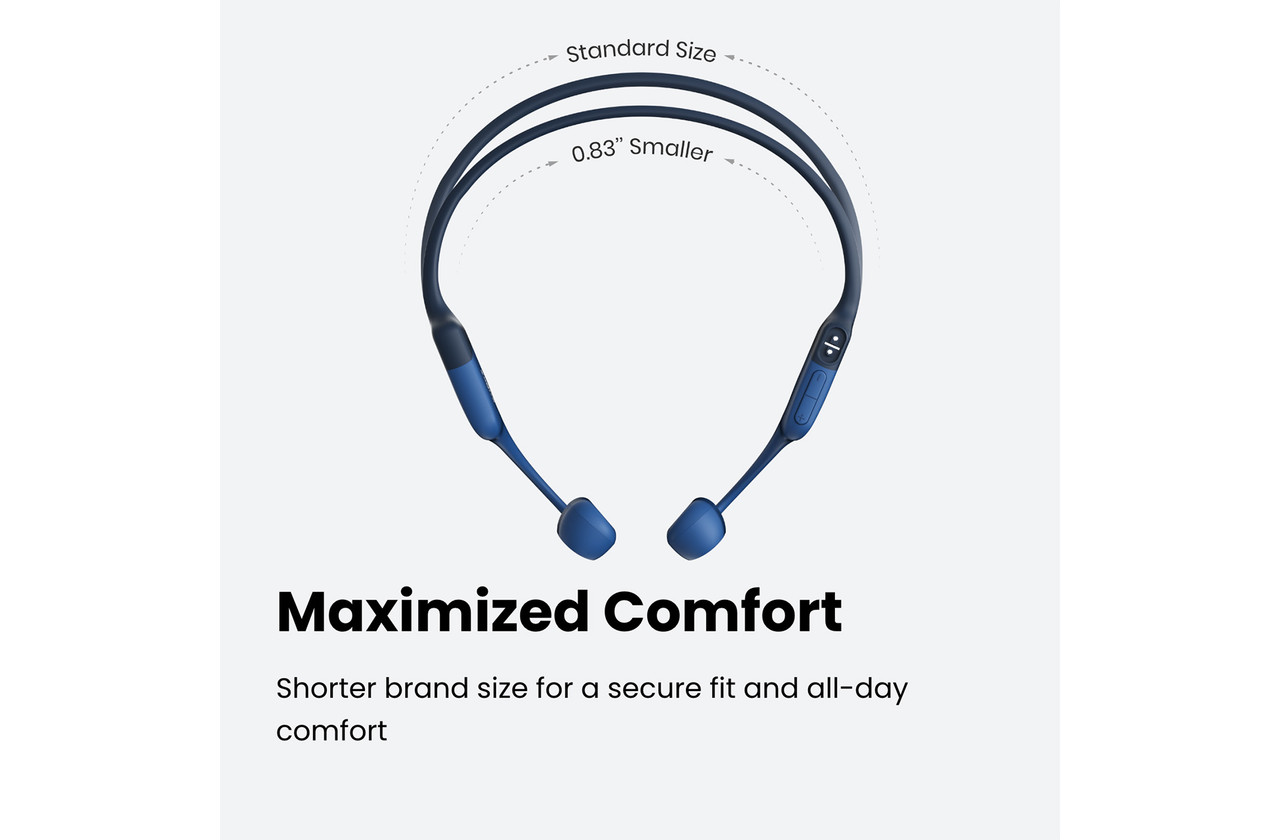 Standard Size

0.83" Smaller

Maximized Comfort

Shorter brand size for a secure fit and all-day comfort